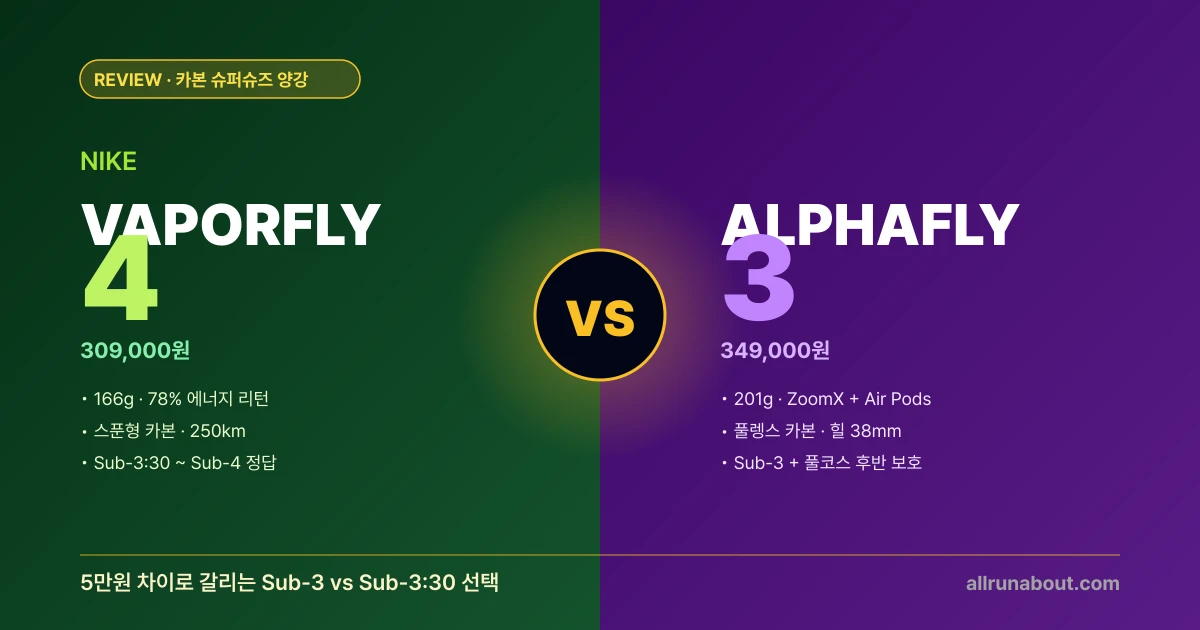 REVIEW · 카본 슈퍼슈즈 양강

NIKE

VAPORFLY 4

309,000원

• 166g · 78% 에너지 리턴
• 스푼형 카본 · 250km
• Sub-3:30 ~ Sub-4 정답

VS

ALPHAFLY 3

349,000원

• 201g · ZoomX + Air Pods
• 풀렝스 카본 · 힐 38mm
• Sub-3 + 풀코스 후반 보호

5만원 차이로 갈리는 Sub-3 vs Sub-3:30 선택

allrunabout.com